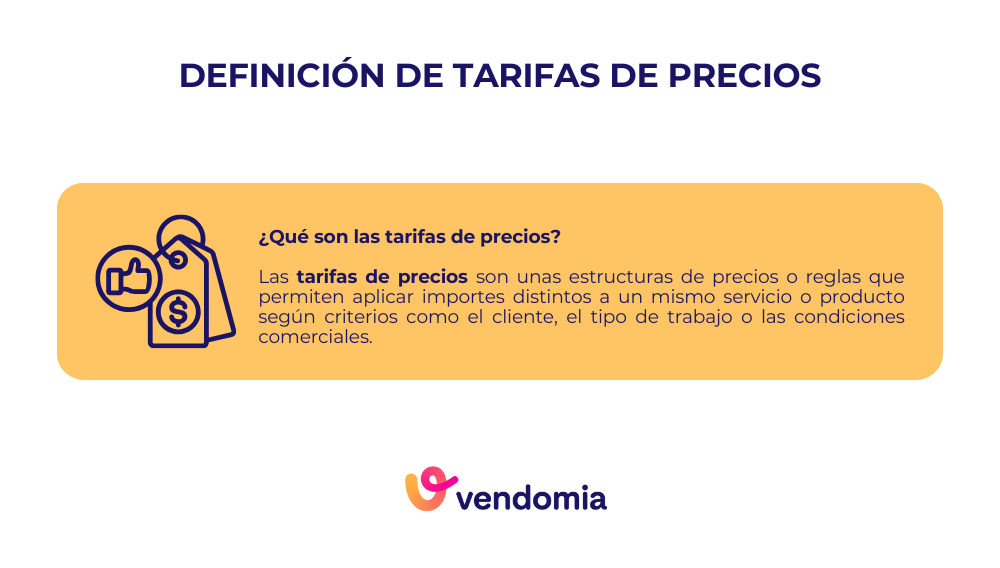 DEFINICIÓN DE TARIFAS DE PRECIOS

¿Qué son las tarifas de precios?

Las tarifas de precios son unas estructuras de precios o reglas que permiten aplicar importes distintos a un mismo servicio o producto según criterios como el cliente, el tipo de trabajo o las condiciones comerciales.

vendomia